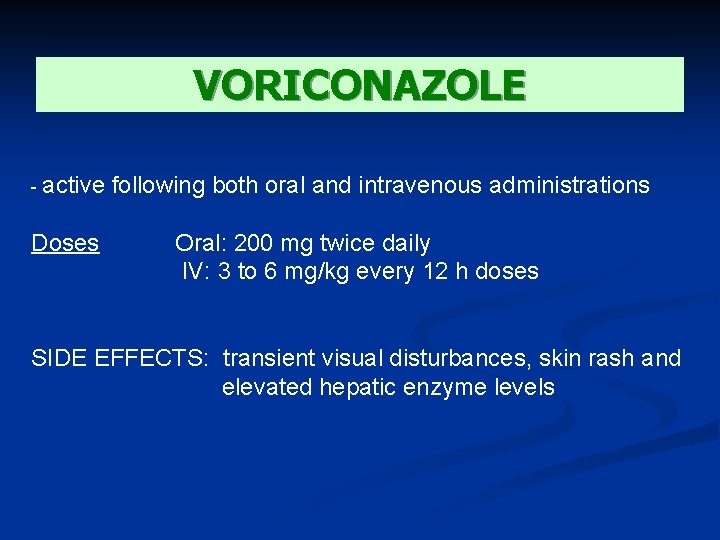 VORICONAZOLE

- active following both oral and intravenous administrations

Doses Oral: 200 mg twice daily
IV: 3 to 6 mg/kg every 12 h doses

SIDE EFFECTS: transient visual disturbances, skin rash and elevated hepatic enzyme levels